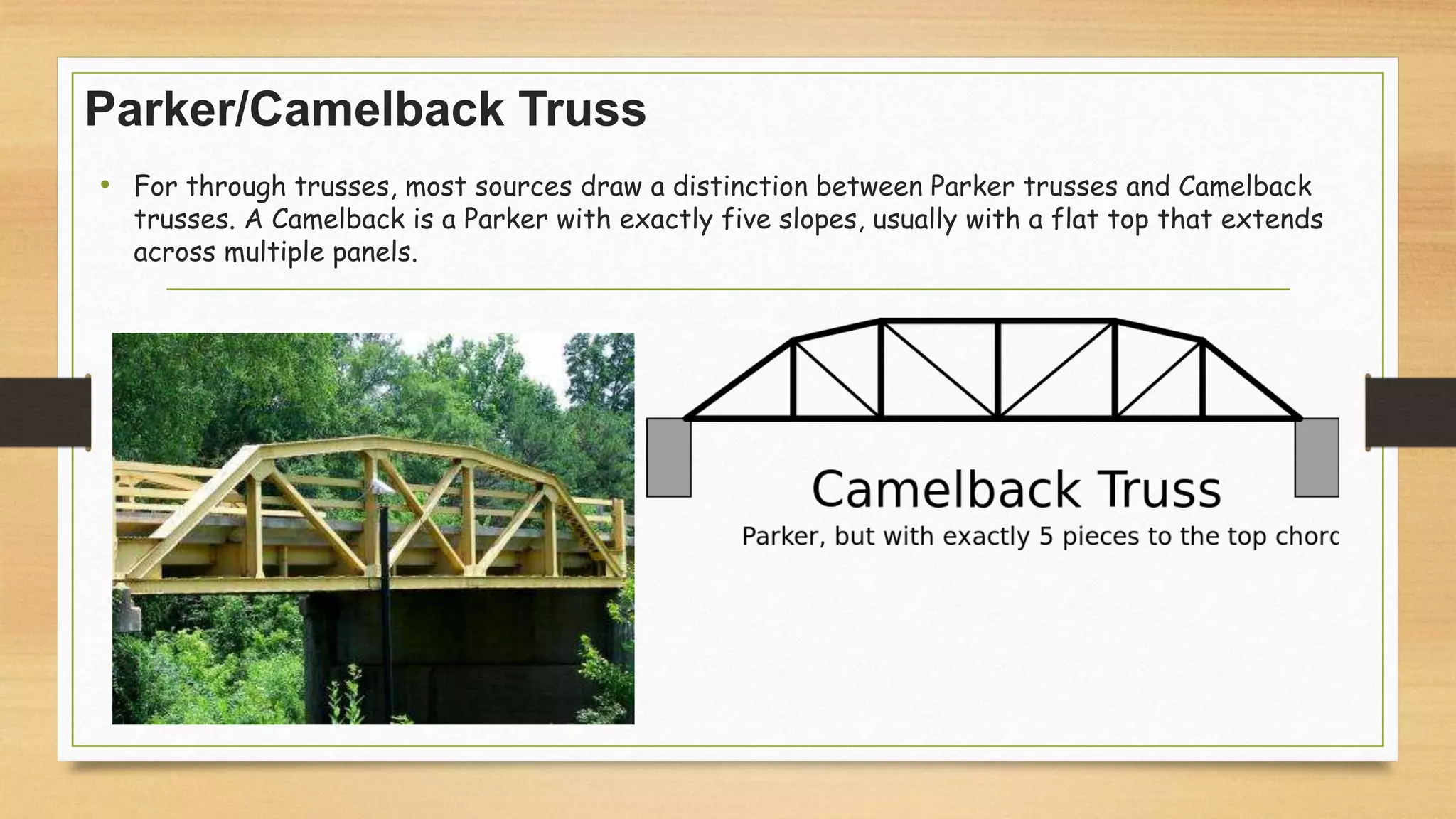 Parker/Camelback Truss

• For through trusses, most sources draw a distinction between Parker trusses and Camelback trusses. A Camelback is a Parker with exactly five slopes, usually with a flat top that extends across multiple panels.

Camelback Truss

Parker, but with exactly 5 pieces to the top chorc